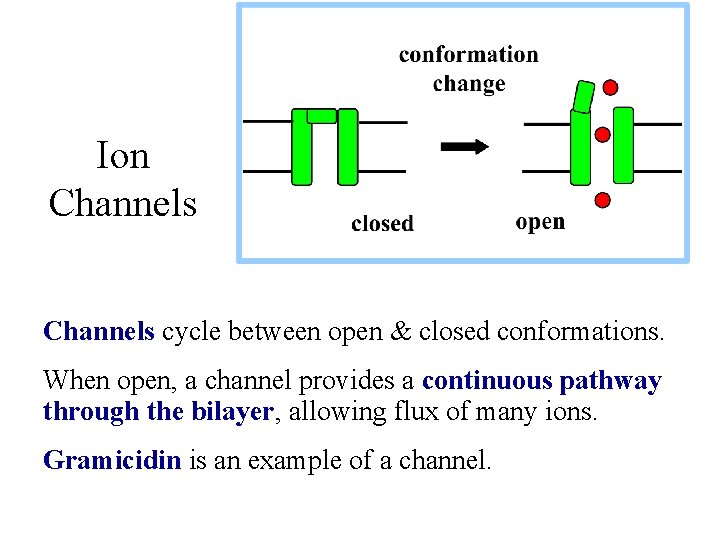 Ion Channels

conformation change

closed

open

Channels cycle between open & closed conformations.

When open, a channel provides a continuous pathway through the bilayer, allowing flux of many ions.

Gramicidin is an example of a channel.